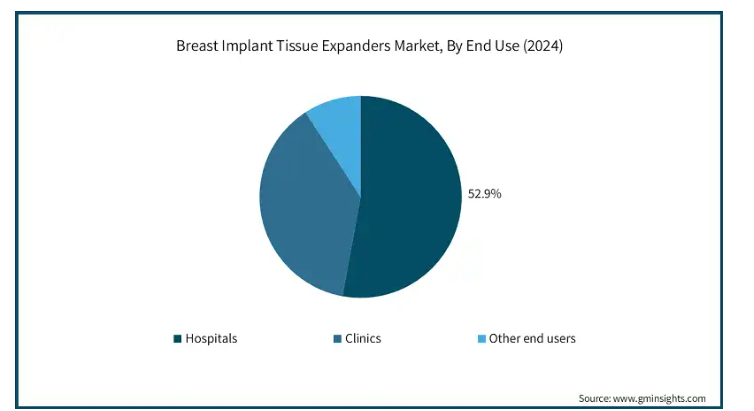 Breast Implant Tissue Expanders Market, By End Use (2024)

52.9%

Hospitals
Clinics
Other end users

Source: www.gminsights.com